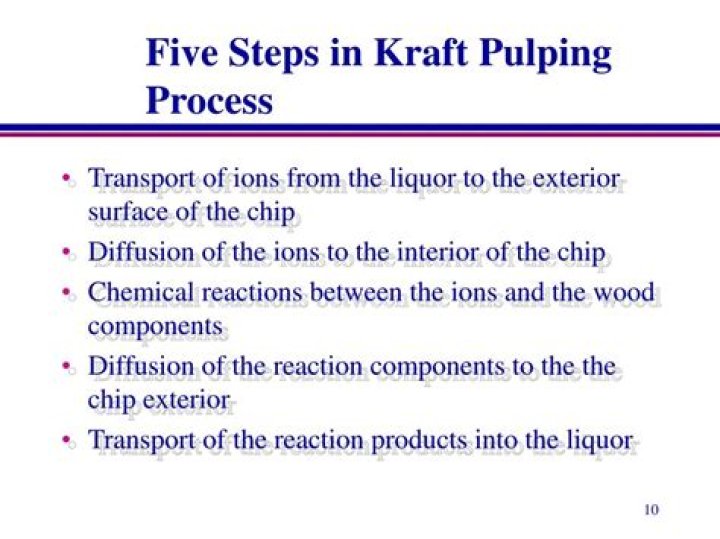 Five Steps in Kraft Pulping Process

• Transport of ions from the liquor to the exterior surface of the chip
• Diffusion of the ions to the interior of the chip
• Chemical reactions between the ions and the wood components
• Diffusion of the reaction components to the the chip exterior
• Transport of the reaction products into the liquor

10